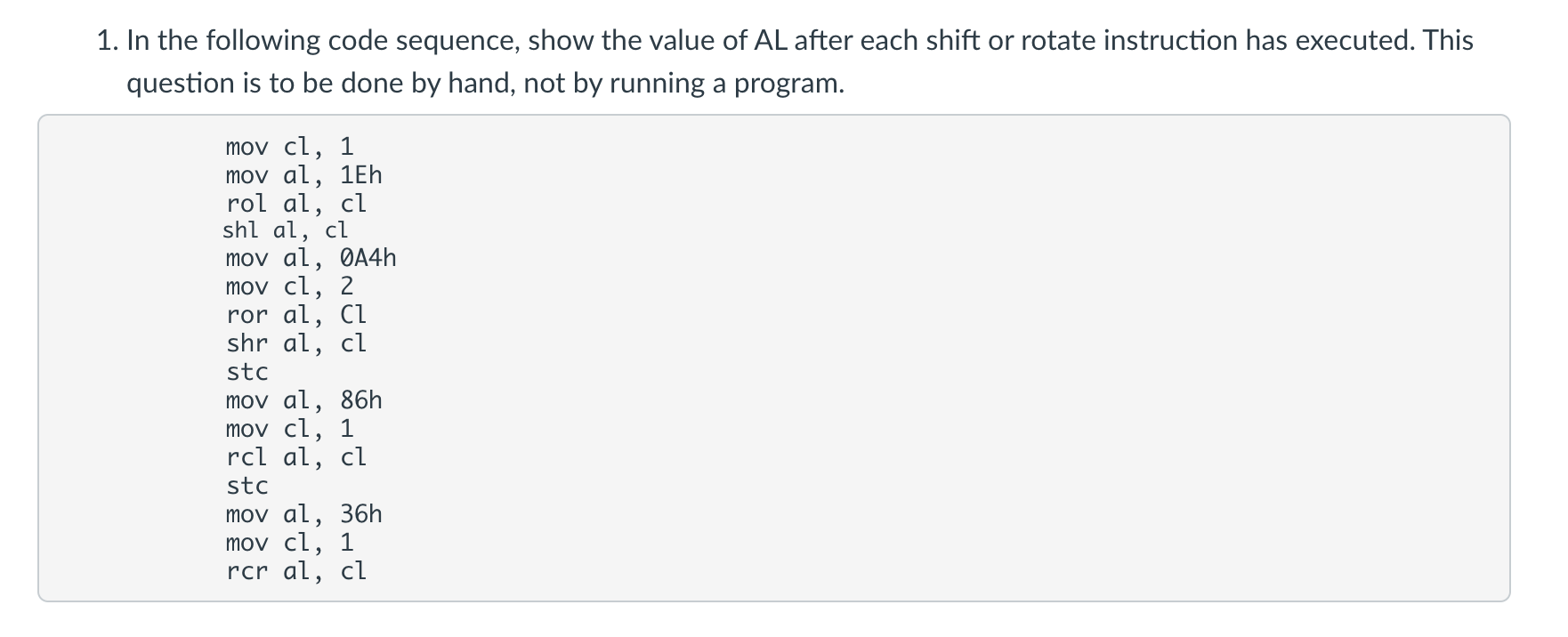 1. In the following code sequence, show the value of AL after each shift or rotate instruction has executed. This question is to be done by hand, not by running a program.

mov cl, 1
mov al, 1Eh
rol al, cl
shl al, cl
mov al, 0A4h
mov cl, 2
ror al, Cl
shr al, cl
stc
mov al, 86h
mov cl, 1
rcl al, cl
stc
mov al, 36h
mov cl, 1
rcr al, cl